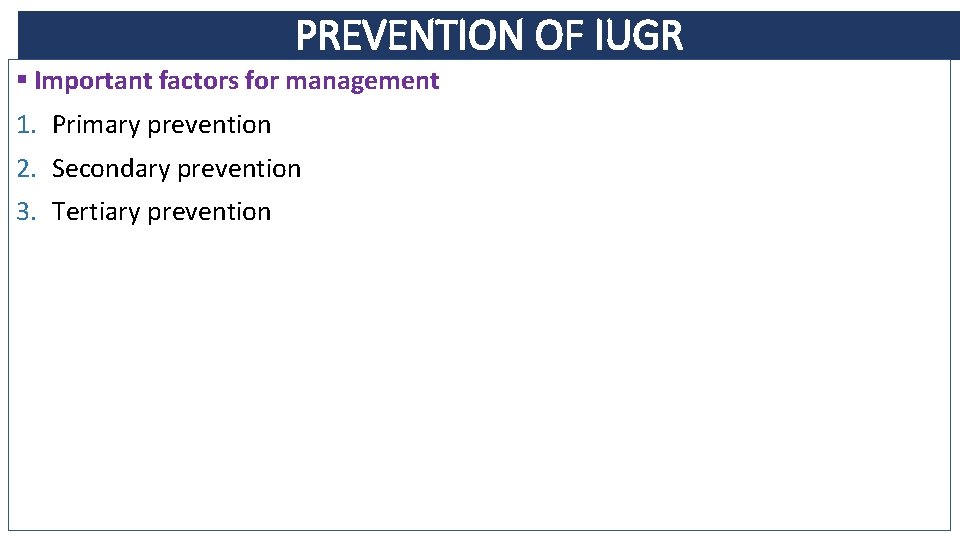 PREVENTION OF IUGR

▪ Important factors for management

1. Primary prevention
2. Secondary prevention
3. Tertiary prevention